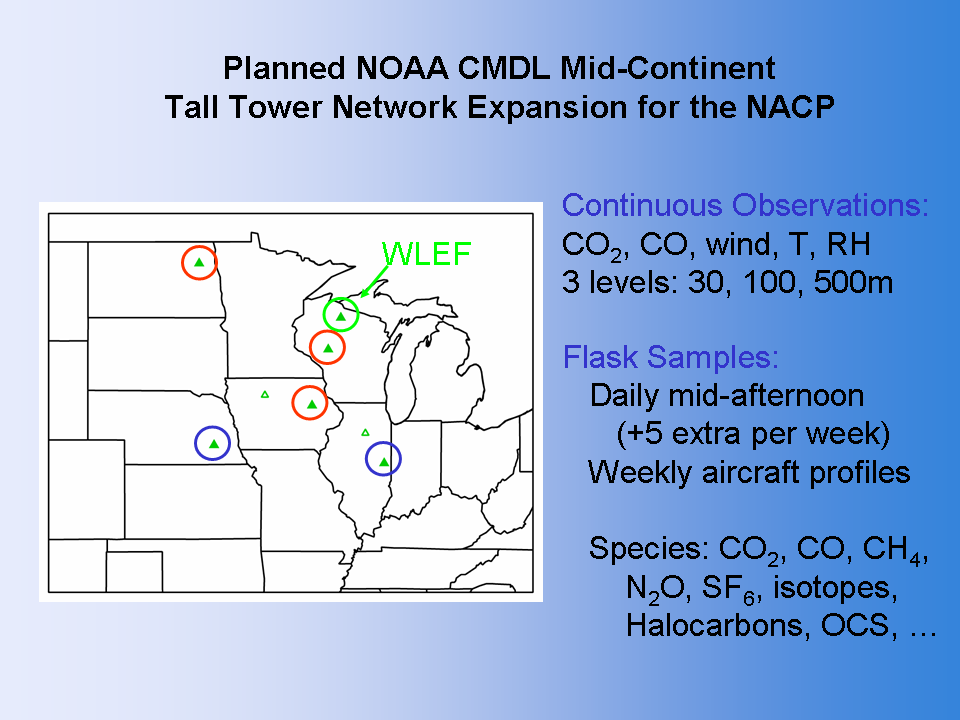 Planned NOAA CMDL Mid-Continent Tall Tower Network Expansion for the NACP

WLEF

Continuous Observations:
$CO_2$, CO, wind, T, RH
3 levels: 30, 100, 500m

Flask Samples:
Daily mid-afternoon
(+5 extra per week)
Weekly aircraft profiles

Species: $CO_2$, CO, $CH_4$, $N_2O$, $SF_6$, isotopes, Halocarbons, OCS, …